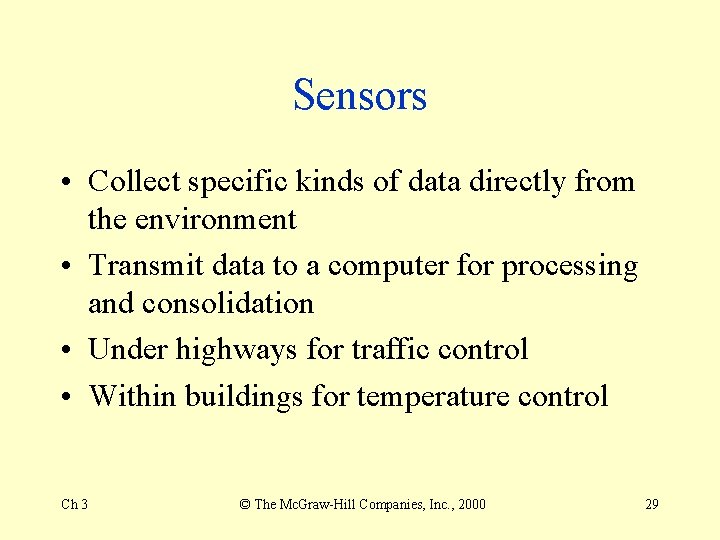 Sensors

• Collect specific kinds of data directly from the environment
• Transmit data to a computer for processing and consolidation
• Under highways for traffic control
• Within buildings for temperature control

Ch 3

© The McGraw-Hill Companies, Inc., 2000

29